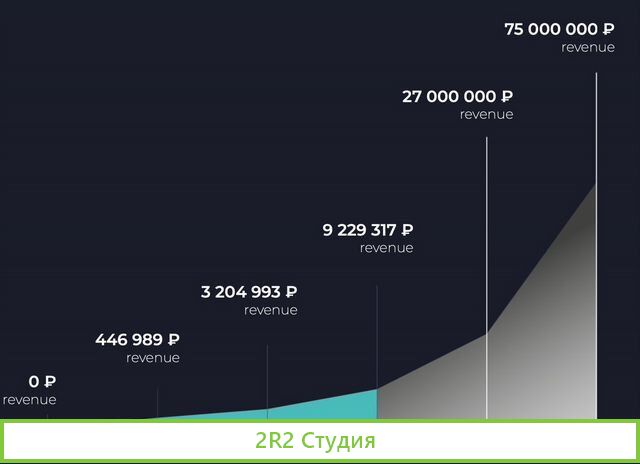 75 000 000 ₽
revenue

27 000 000 ₽
revenue

9 229 317 ₽
revenue

3 204 993 ₽
revenue

446 989 ₽
revenue

0 ₽
revenue

2R2 Студия